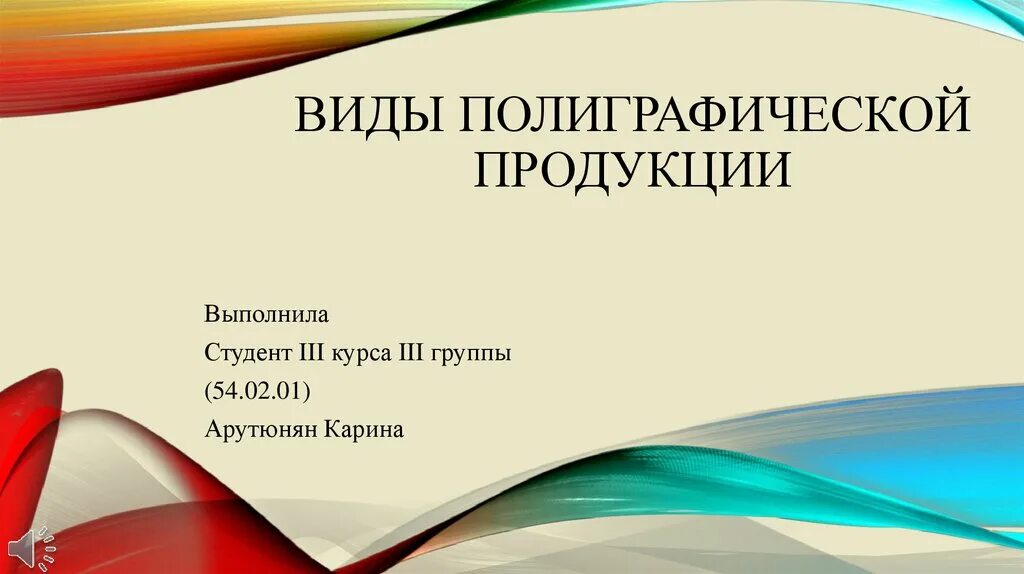 ВИДЫ ПОЛИГРАФИЧЕСКОЙ ПРОДУКЦИИ

Выполнила

Студент III курса III группы

(54.02.01)

Арутюнян Карина